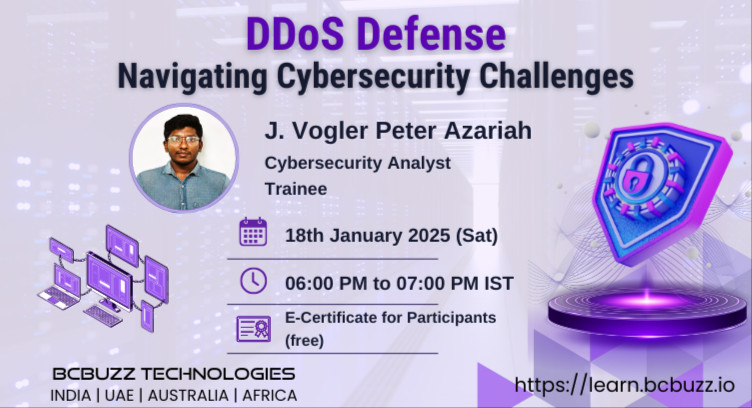 DDoS Defense
Navigating Cybersecurity Challenges

J. Vogler Peter Azariah
Cybersecurity Analyst
Trainee

18th January 2025 (Sat)

06:00 PM to 07:00 PM IST

E-Certificate for Participants (free)

BCBUZZ TECHNOLOGIES
INDIA | UAE | AUSTRALIA | AFRICA

https://learn.bcbuzz.io